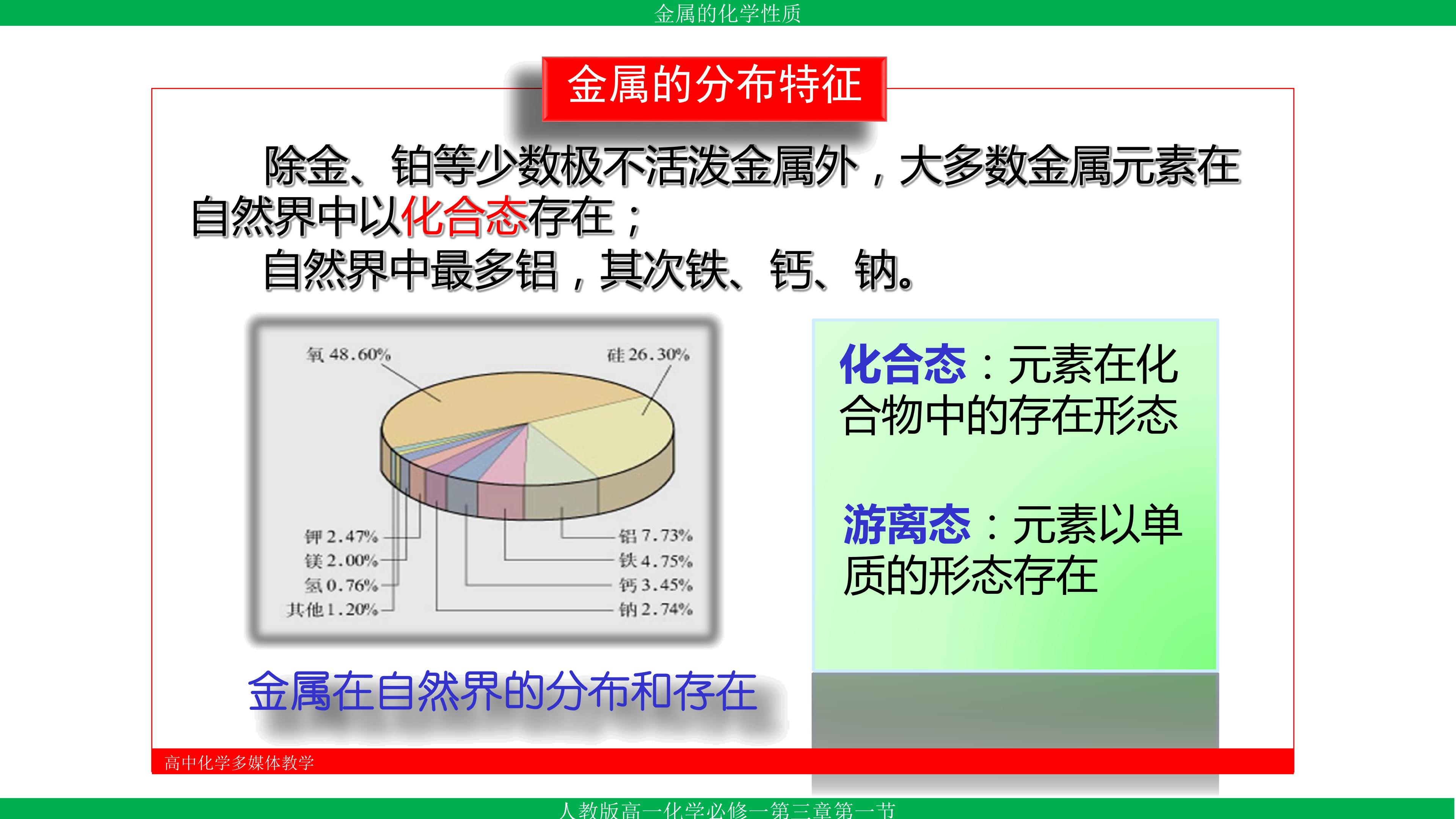 金属的化学性质

金属的分布特征

除金、铂等少数极不活泼金属外，大多数金属元素在自然界中以化合态存在；

自然界中最多铝，其次铁、钙、钠。

氧 48.60%
硅 26.30%
钾 2.47%
镁 2.00%
氢 0.76%
其他 1.20%
铝 7.73%
铁 4.75%
钙 3.45%
钠 2.74%

金属在自然界的分布和存在

化合态：元素在化合物中的存在形态

游离态：元素以单质的形态存在

高中化学多媒体教学

人教版高一化学必修一第三章第一节